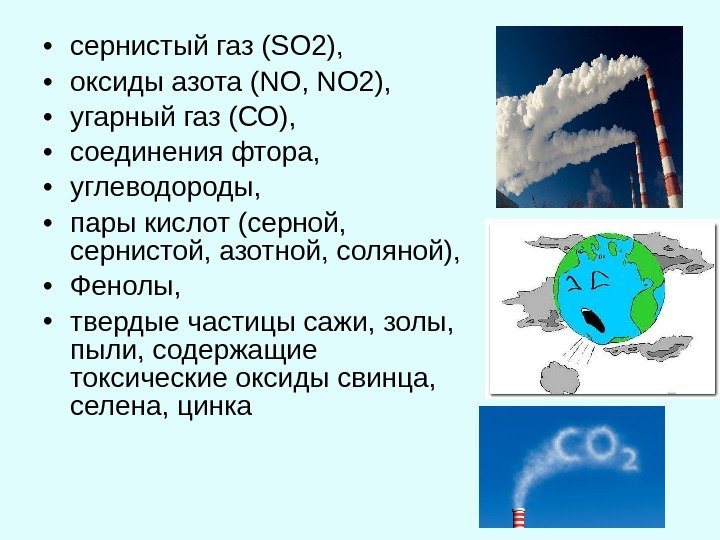 • сернистый газ (SO2),
• оксиды азота (NO, NO2),
• угарный газ (CO),
• соединения фтора,
• углеводороды,
• пары кислот (серной, сернистой, азотной, соляной),
• Фенолы,
• твердые частицы сажи, золы, пыли, содержащие токсические оксиды свинца, селена, цинка

$CO_2$